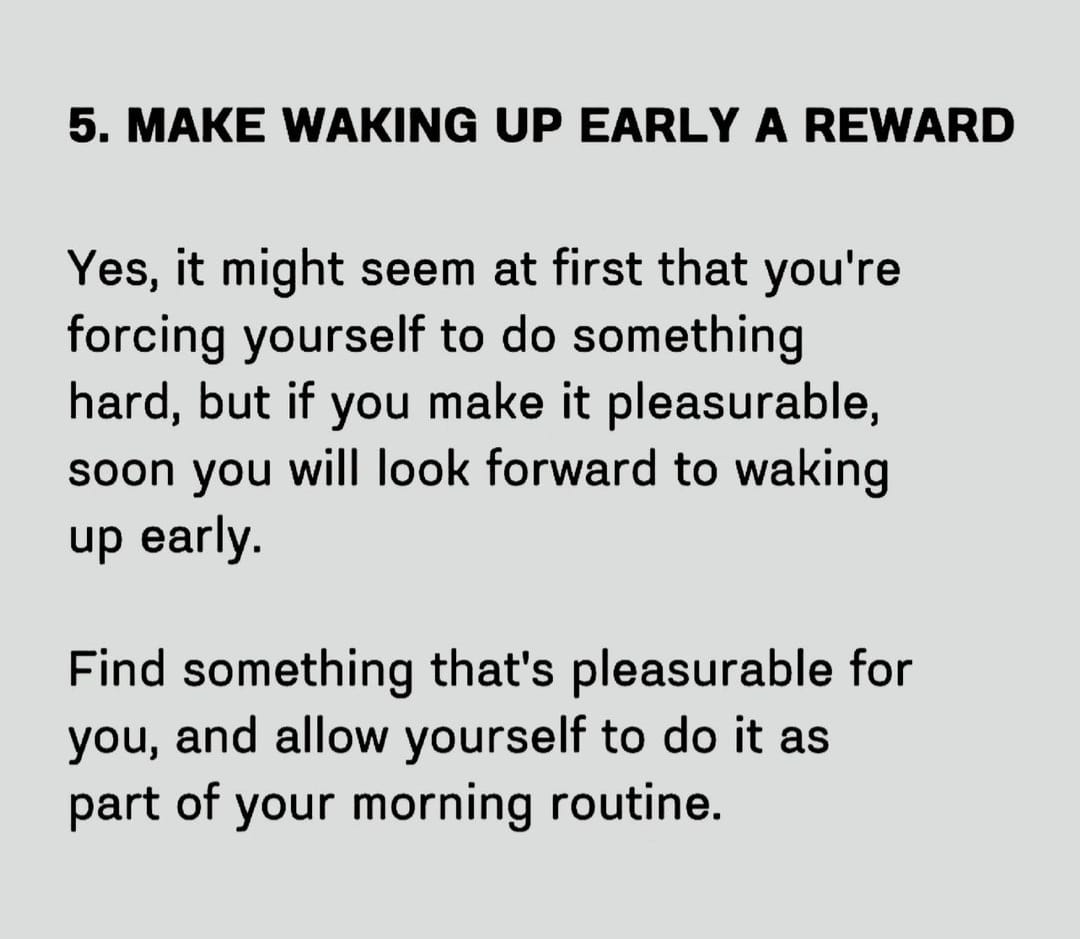 5. MAKE WAKING UP EARLY A REWARD

Yes, it might seem at first that you're forcing yourself to do something hard, but if you make it pleasurable, soon you will look forward to waking up early.

Find something that's pleasurable for you, and allow yourself to do it as part of your morning routine.